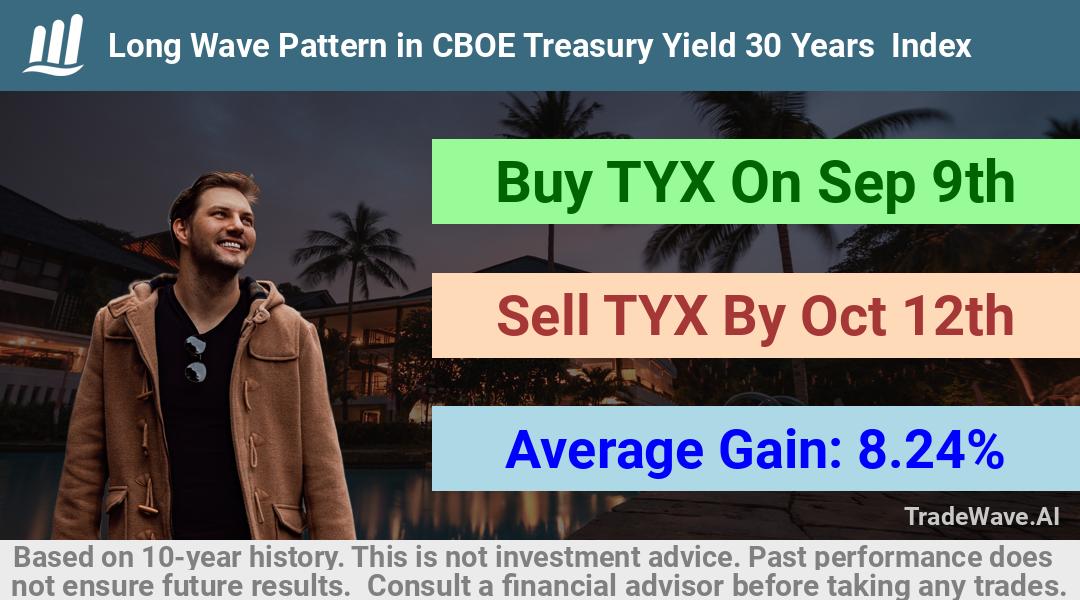 Long Wave Pattern in CBOE Treasury Yield 30 Years Index

Buy TYX On Sep 9th

Sell TYX By Oct 12th

Average Gain: 8.24%

TradeWave.AI

Based on 10-year history. This is not investment advice. Past performance does not ensure future results. Consult a financial advisor before taking any trades.